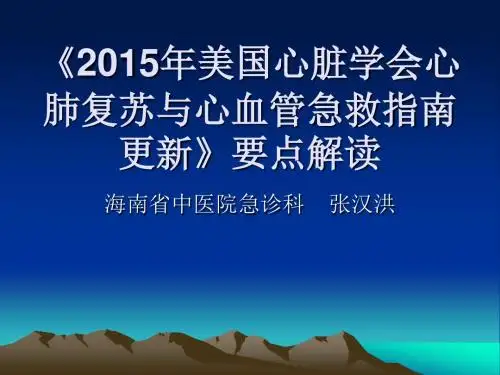 《2015年美国心脏学会心肺复苏与心血管急救指南更新》要点解读

海南省中医院急诊科　张汉洪